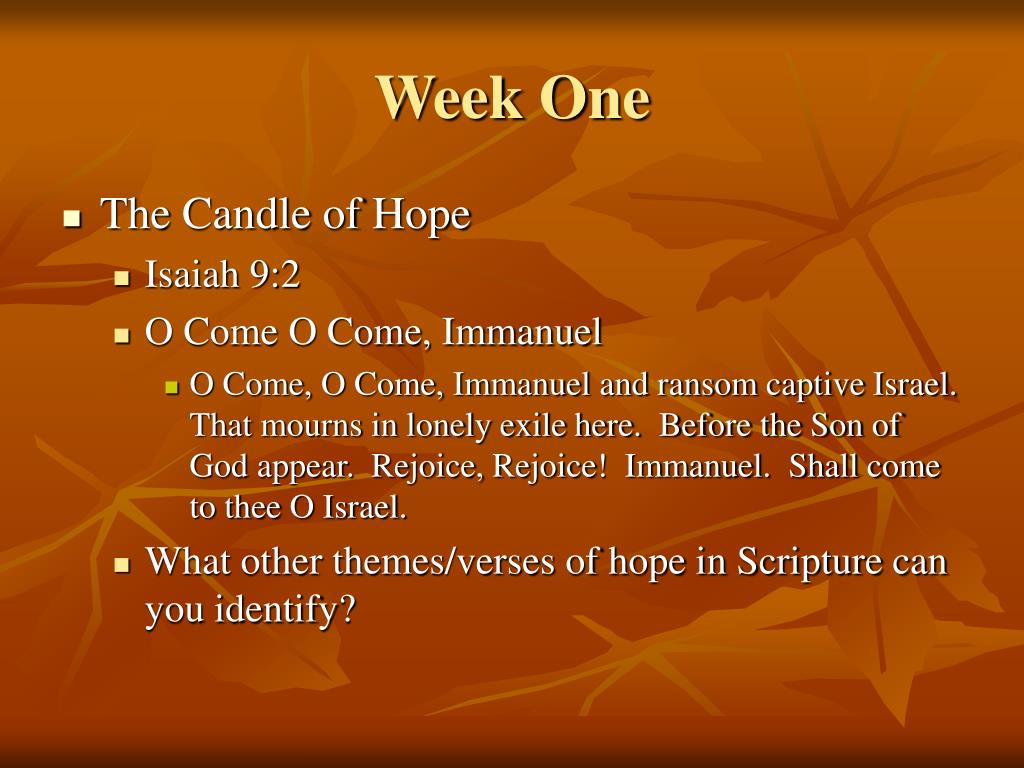 Week One

- The Candle of Hope
  - Isaiah 9:2
  - O Come O Come, Immanuel
    - O Come, O Come, Immanuel and ransom captive Israel. That mourns in lonely exile here. Before the Son of God appear. Rejoice, Rejoice! Immanuel. Shall come to thee O Israel.
  - What other themes/verses of hope in Scripture can you identify?